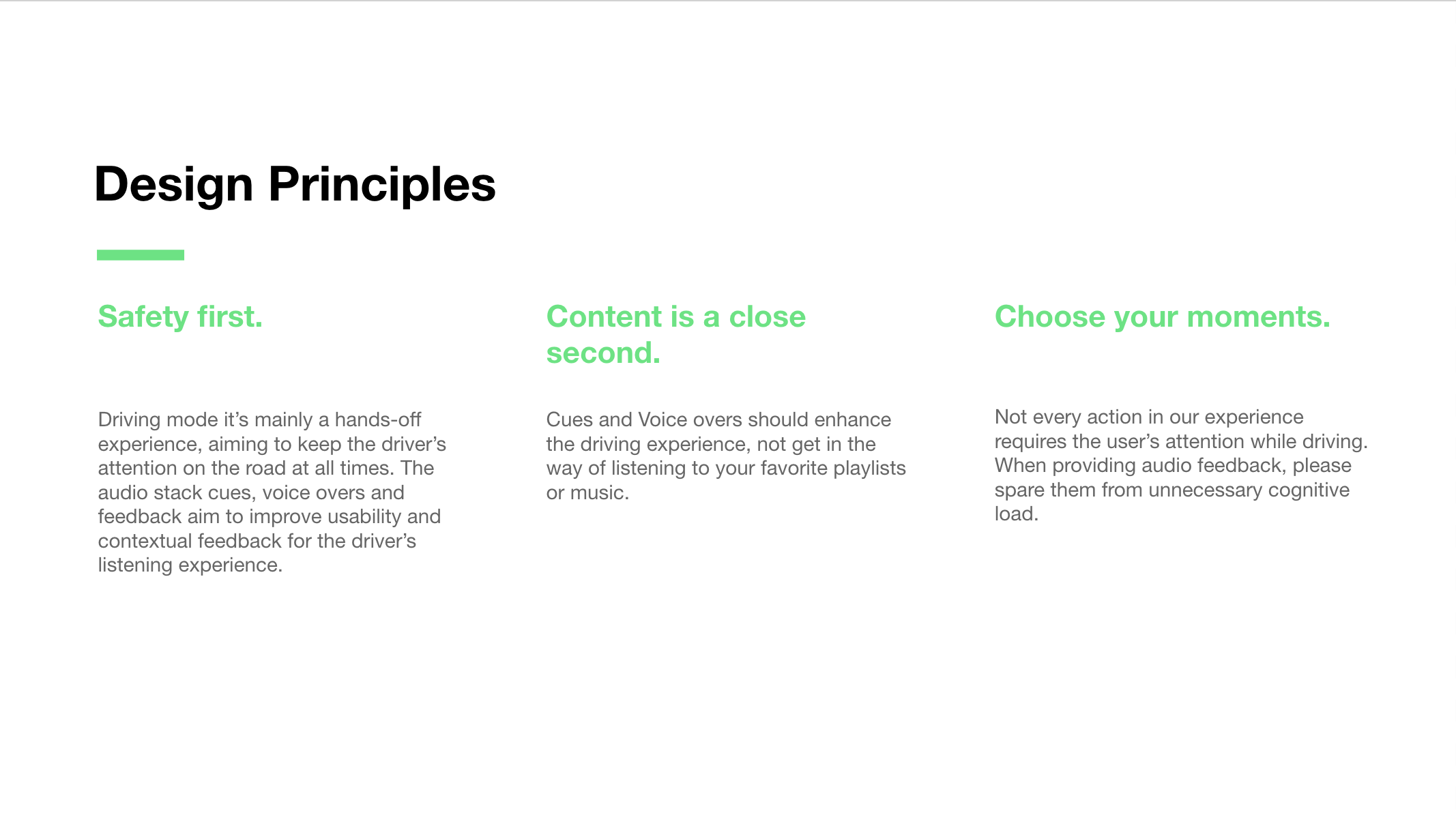 Design Principles

Safety first.

Driving mode it’s mainly a hands-off experience, aiming to keep the driver’s attention on the road at all times. The audio stack cues, voice overs and feedback aim to improve usability and contextual feedback for the driver’s listening experience.

Content is a close second.

Cues and Voice overs should enhance the driving experience, not get in the way of listening to your favorite playlists or music.

Choose your moments.

Not every action in our experience requires the user’s attention while driving. When providing audio feedback, please spare them from unnecessary cognitive load.